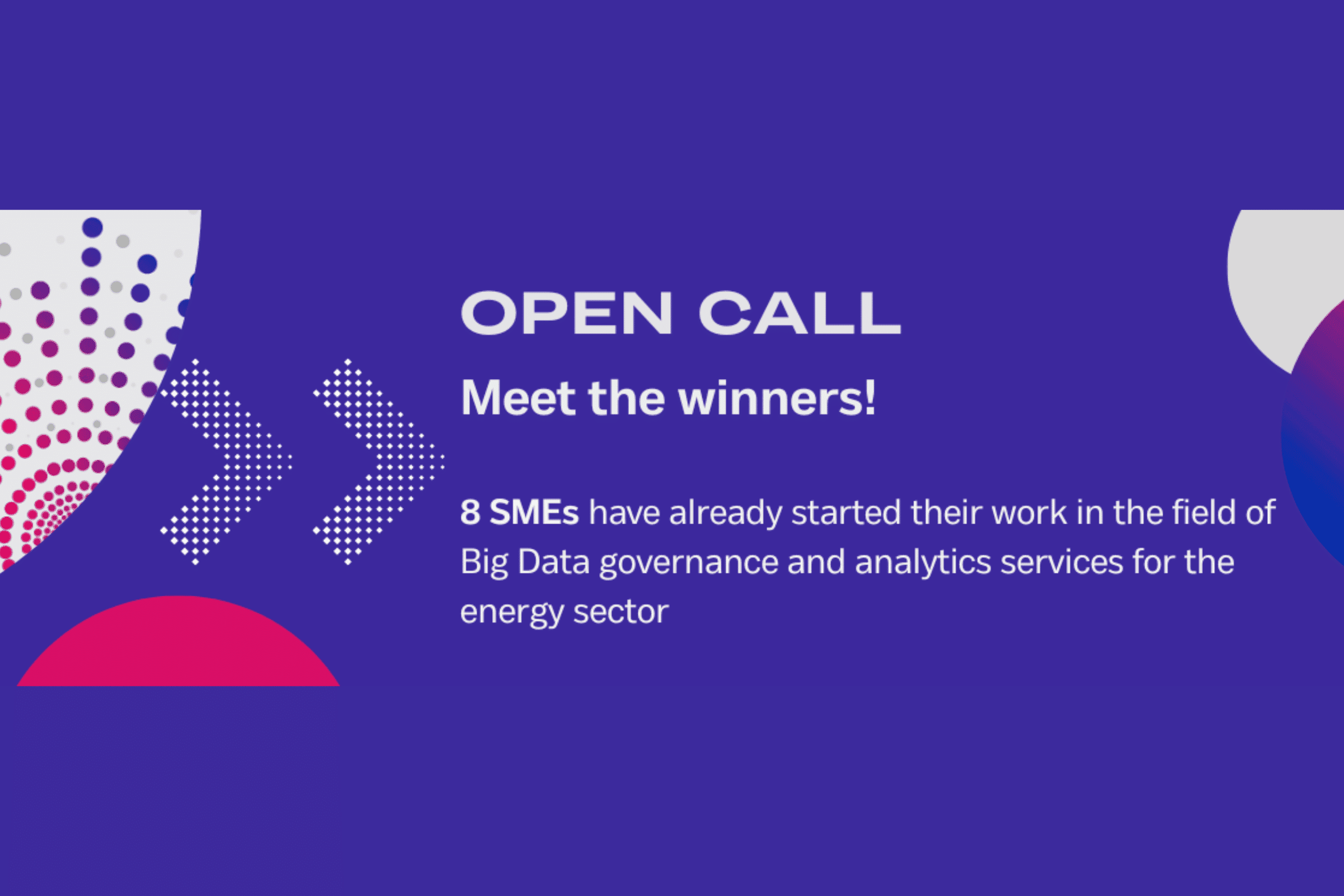 OPEN CALL

Meet the winners!

8 SMEs have already started their work in the field of Big Data governance and analytics services for the energy sector